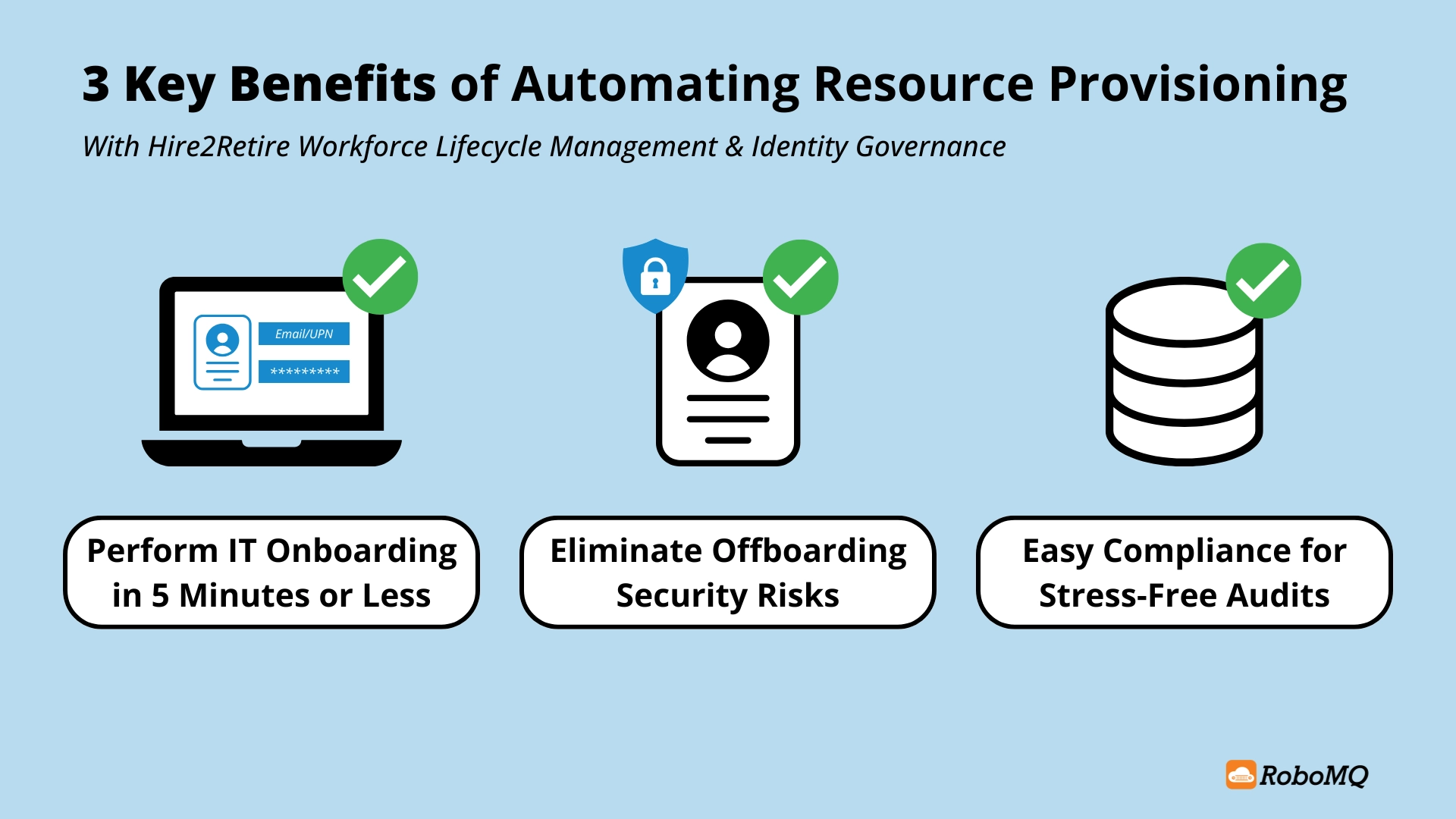 3 Key Benefits of Automating Resource Provisioning

With Hire2Retire Workforce Lifecycle Management & Identity Governance

Email/UPN

*********

Perform IT Onboarding in 5 Minutes or Less

Eliminate Offboarding Security Risks

Easy Compliance for Stress-Free Audits

RoboMQ